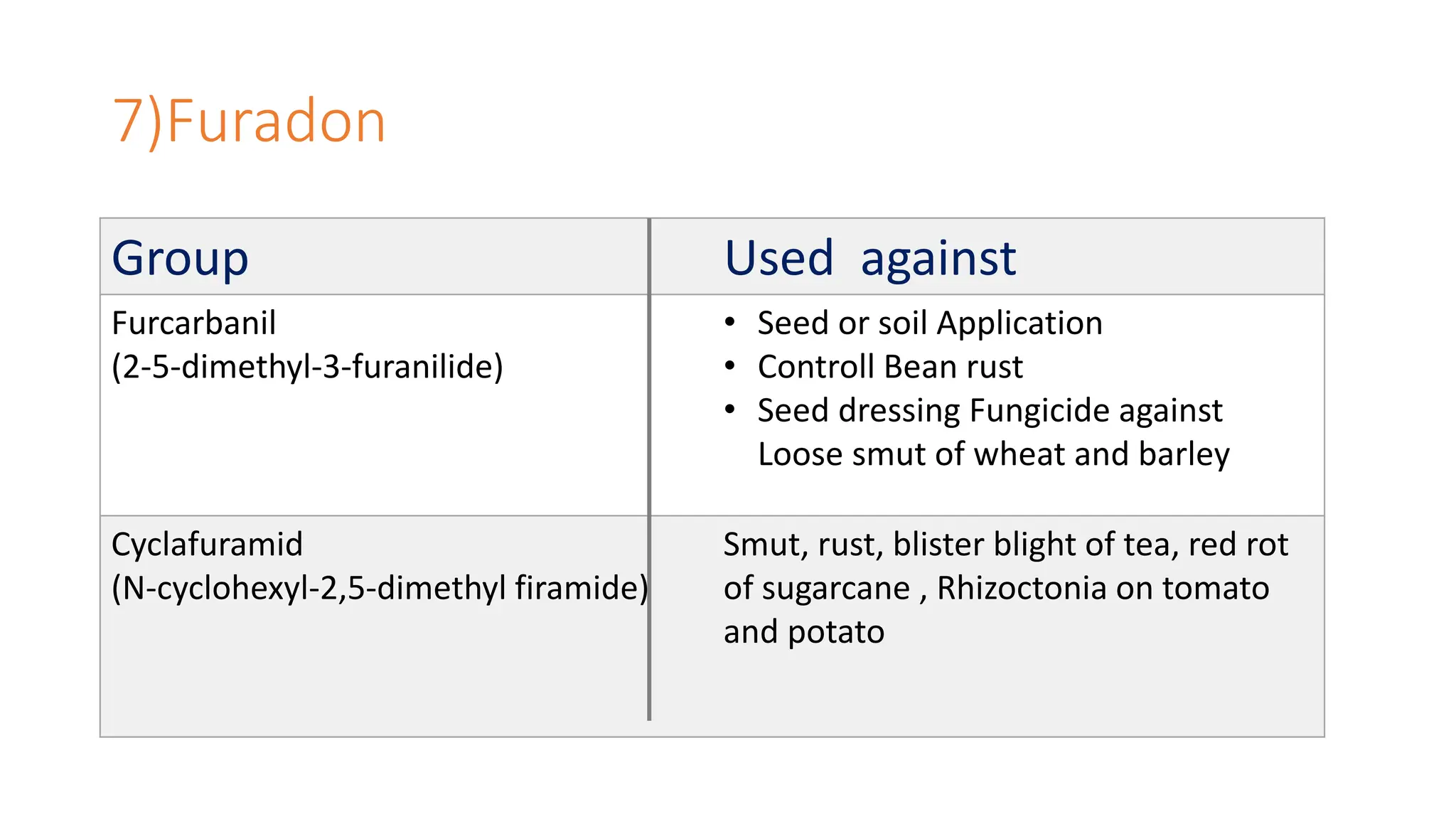 7)Furadon

| Group | Used against |
|---|---|
| Furcarbanil (2-5-dimethyl-3-furanilide) | • Seed or soil Application • Controll Bean rust • Seed dressing Fungicide against Loose smut of wheat and barley |
| Cyclafuramid (N-cyclohexyl-2,5-dimethyl firamide) | Smut, rust, blister blight of tea, red rot of sugarcane , Rhizoctonia on tomato and potato |